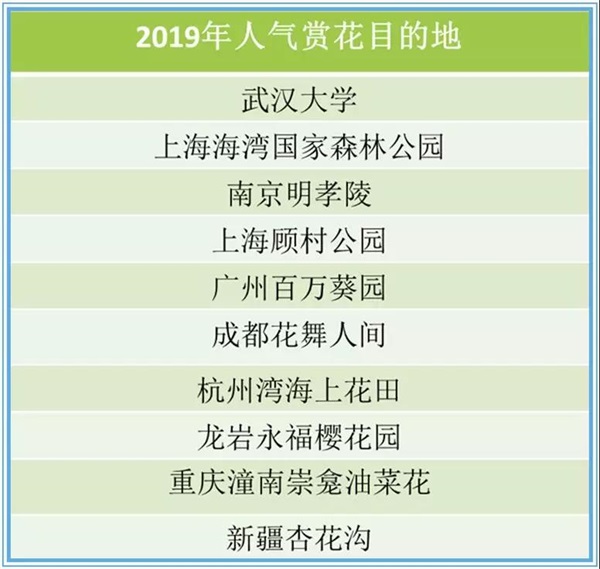 | 2019年人气赏花目的地 |
|---|
| 武汉大学 |
| 上海海湾国家森林公园 |
| 南京明孝陵 |
| 上海顾村公园 |
| 广州百万葵园 |
| 成都花舞人间 |
| 杭州湾海上花田 |
| 龙岩永福樱花园 |
| 重庆潼南崇龛油菜花 |
| 新疆杏花沟 |